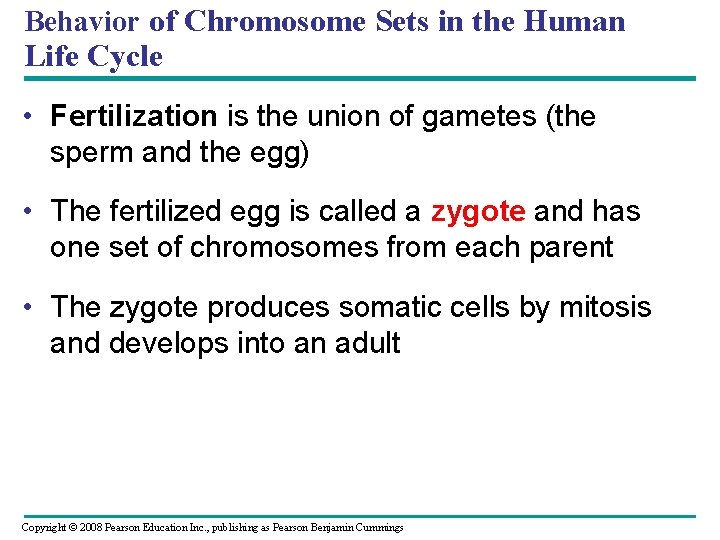 Behavior of Chromosome Sets in the Human Life Cycle

• Fertilization is the union of gametes (the sperm and the egg)

• The fertilized egg is called a zygote and has one set of chromosomes from each parent

• The zygote produces somatic cells by mitosis and develops into an adult

Copyright © 2008 Pearson Education Inc., publishing as Pearson Benjamin Cummings